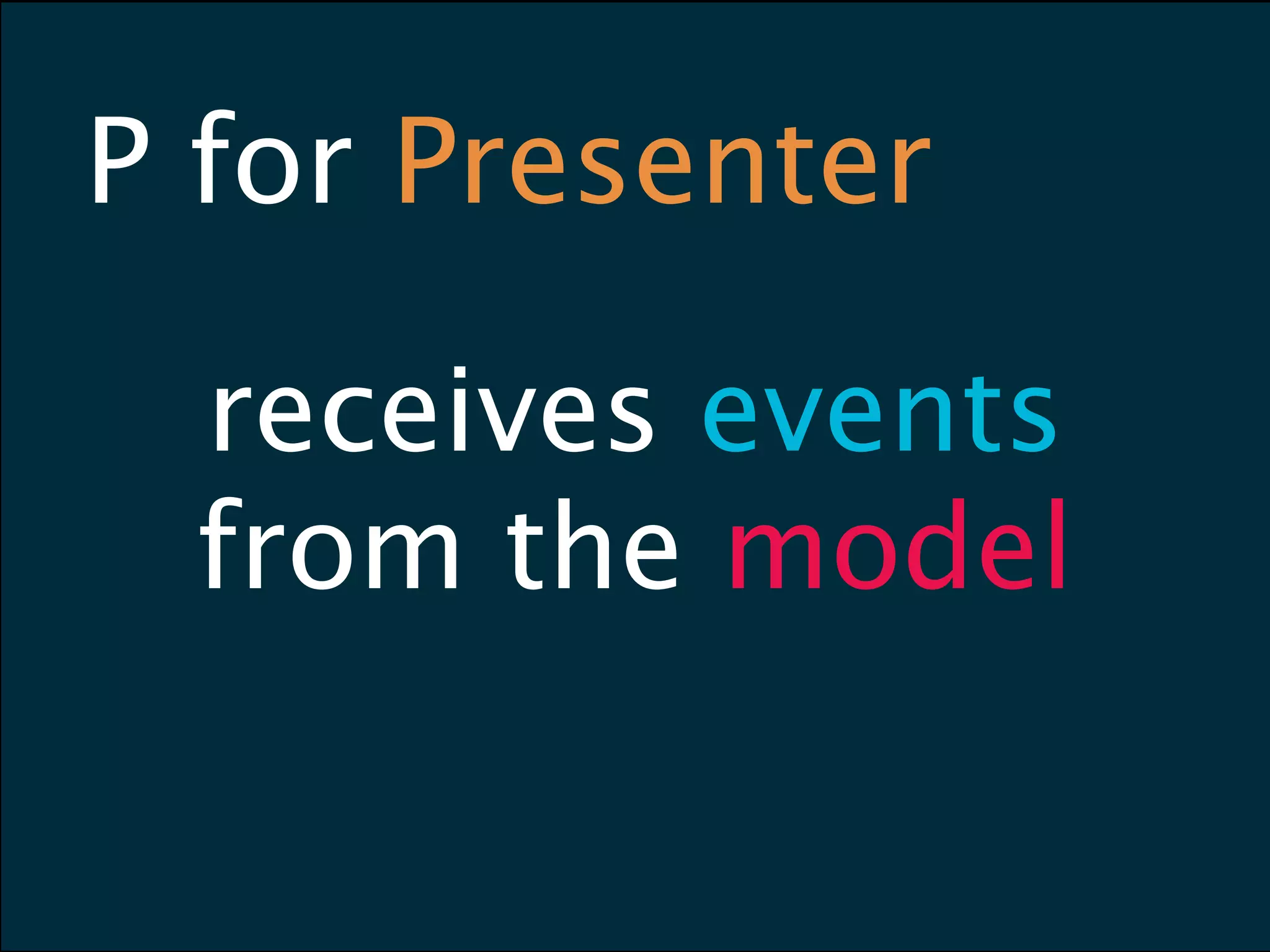 P for Presenter

receives events from the model